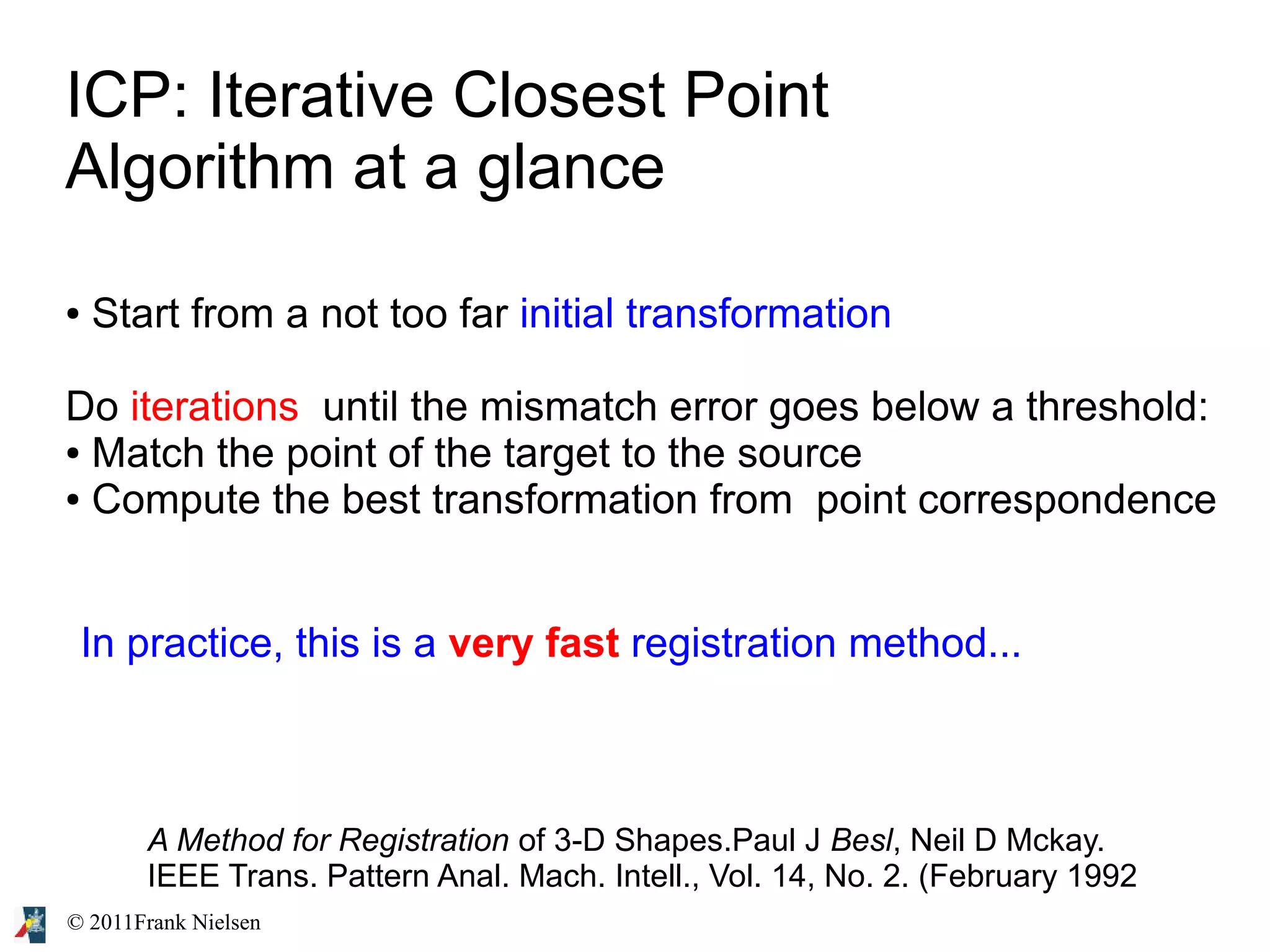 ICP: Iterative Closest Point Algorithm at a glance

• Start from a not too far initial transformation

Do iterations until the mismatch error goes below a threshold:
• Match the point of the target to the source
• Compute the best transformation from point correspondence

In practice, this is a very fast registration method...

A Method for Registration of 3-D Shapes.Paul J Besl, Neil D Mckay. IEEE Trans. Pattern Anal. Mach. Intell., Vol. 14, No. 2. (February 1992

© 2011Frank Nielsen